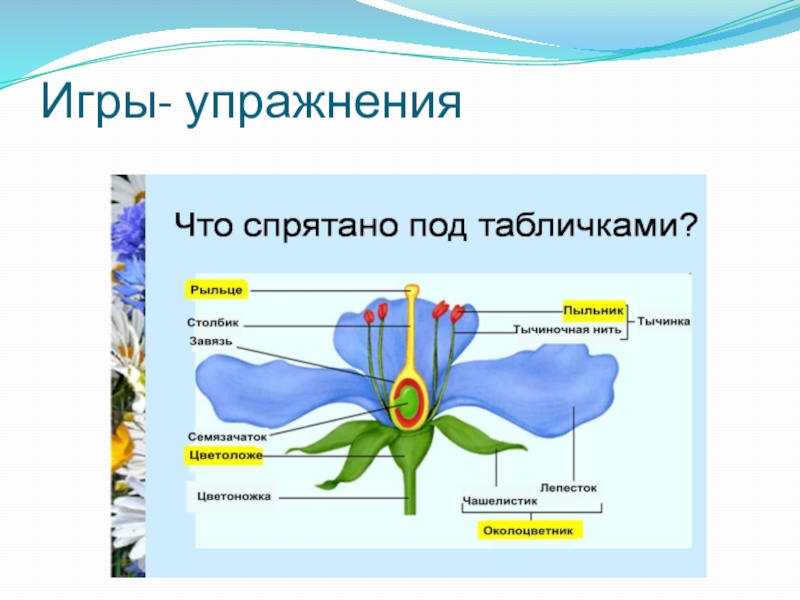 Игры- упражнения

Что спрятано под табличками?

Рыльце
Столбик
Завязь
Семязачаток
Цветоложе
Цветоножка
Пыльник
Тычиночная нить
Тычинка
Лепесток
Чашелистик
Околоцветник